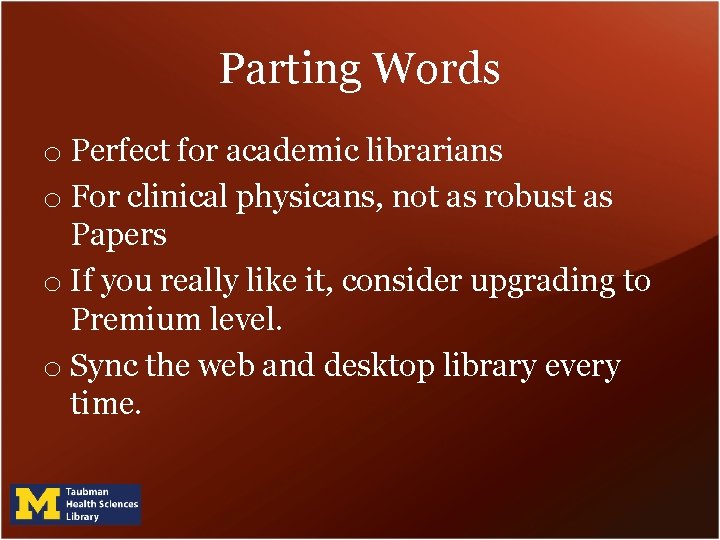 Parting Words

o Perfect for academic librarians
o For clinical physicans, not as robust as Papers
o If you really like it, consider upgrading to Premium level.
o Sync the web and desktop library every time.

M Taubman Health Sciences Library